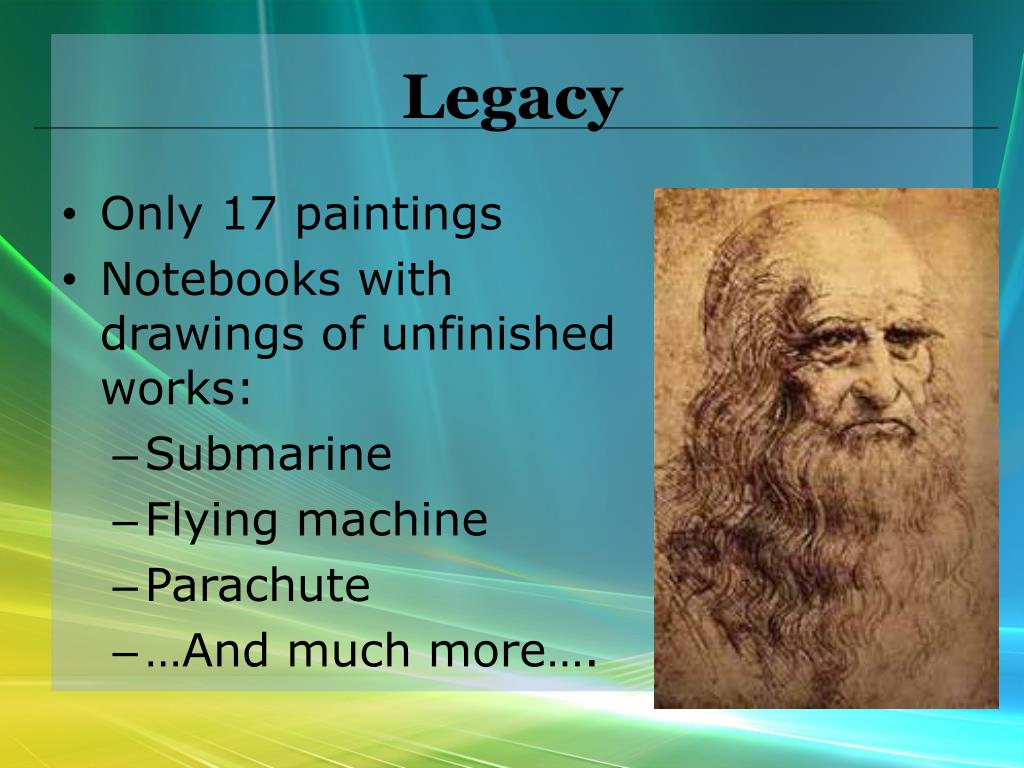 Legacy

• Only 17 paintings
• Notebooks with drawings of unfinished works:
– Submarine
– Flying machine
– Parachute
– …And much more….